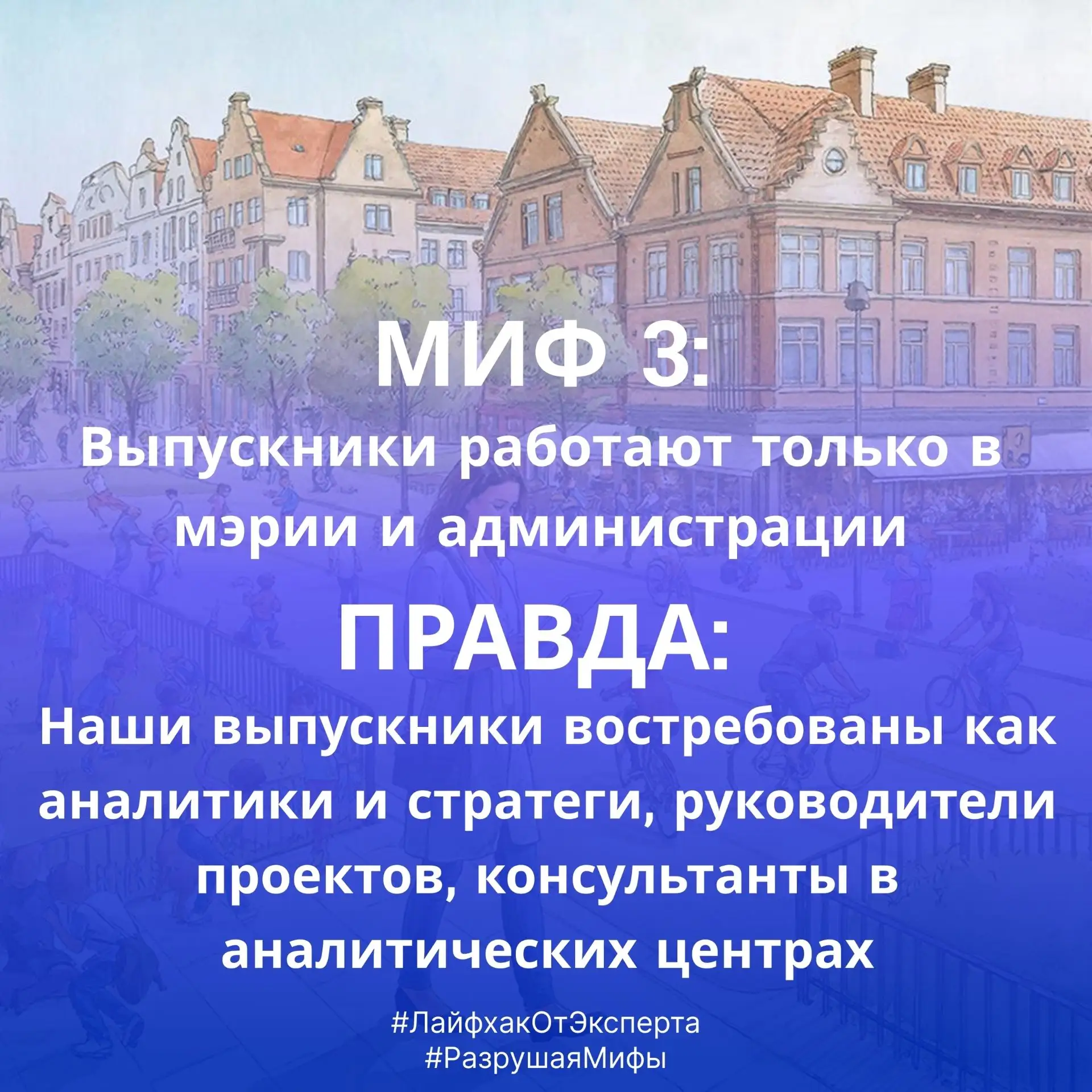 МИФ 3:
Выпускники работают только в мэрии и администрации

ПРАВДА:
Наши выпускники востребованы как аналитики и стратеги, руководители проектов, консультанты в аналитических центрах

#ЛайфхакОтЭксперта
#РазрушаяМифы